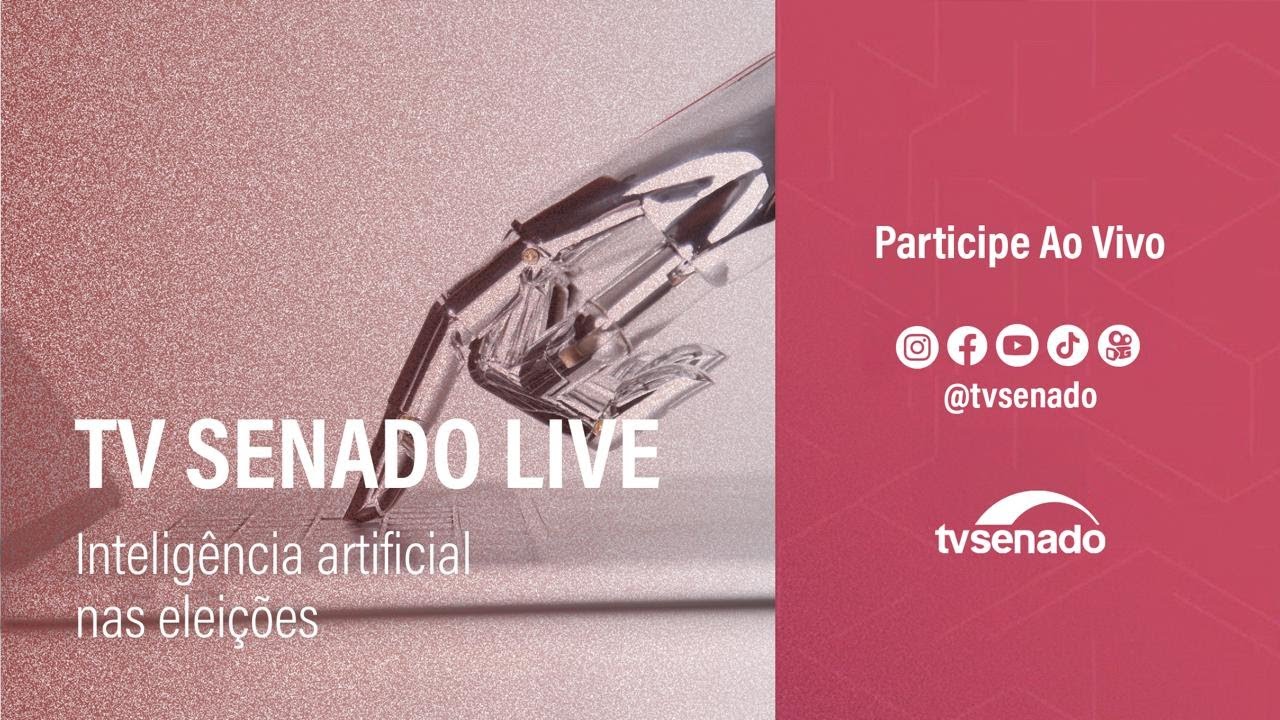 TV SENADO LIVE

Inteligência artificial nas eleições

Participe Ao Vivo

@tvsenado

tvsenado